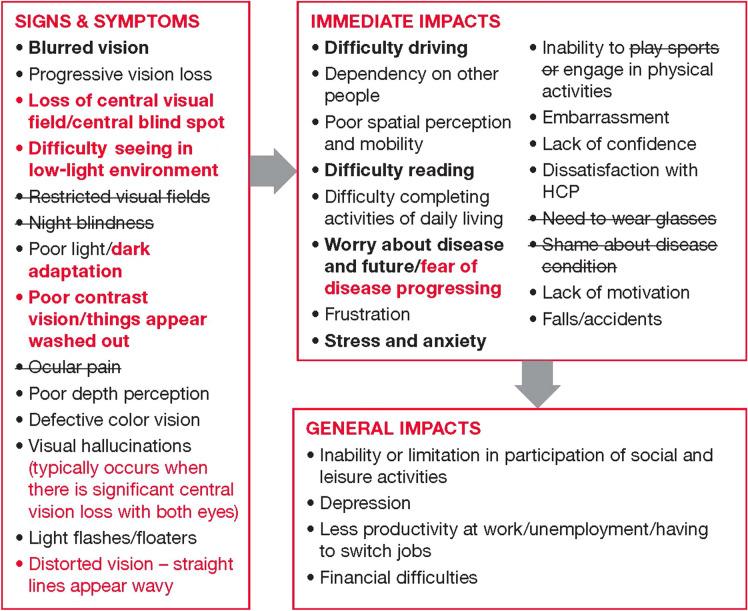 SIGNS & SYMPTOMS

• Blurred vision
• Progressive vision loss
• Loss of central visual field/central blind spot
• Difficulty seeing in low-light environment
• ~~Restricted visual fields~~
• ~~Night blindness~~
• Poor light/dark adaptation
• Poor contrast vision/things appear washed out
• ~~Ocular pain~~
• Poor depth perception
• Defective color vision
• Visual hallucinations (typically occurs when there is significant central vision loss with both eyes)
• Light flashes/floaters
• Distorted vision – straight lines appear wavy

IMMEDIATE IMPACTS

• Difficulty driving
• Dependency on other people
• Poor spatial perception and mobility
• Difficulty reading
• Difficulty completing activities of daily living
• Worry about disease and future/fear of disease progressing
• Frustration
• Stress and anxiety

• Inability to ~~play sports or~~ engage in physical activities
• Embarrassment
• Lack of confidence
• Dissatisfaction with HCP
• ~~Need to wear glasses~~
• ~~Shame about disease condition~~
• Lack of motivation
• Falls/accidents

GENERAL IMPACTS

• Inability or limitation in participation of social and leisure activities
• Depression
• Less productivity at work/unemployment/having to switch jobs
• Financial difficulties